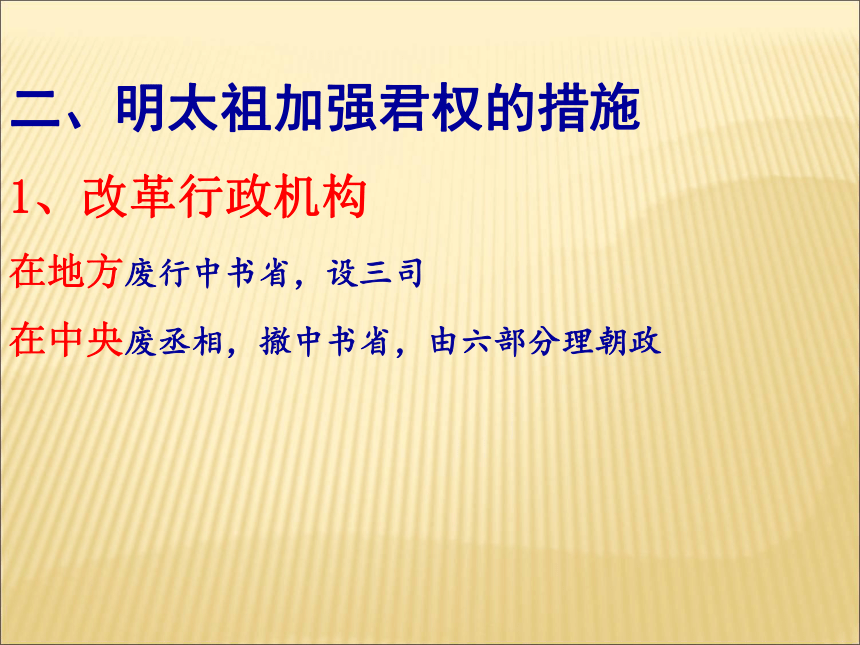 二、明太祖加强君权的措施

1、改革行政机构

在地方废行中书省，设三司

在中央废丞相，撤中书省，由六部分理朝政